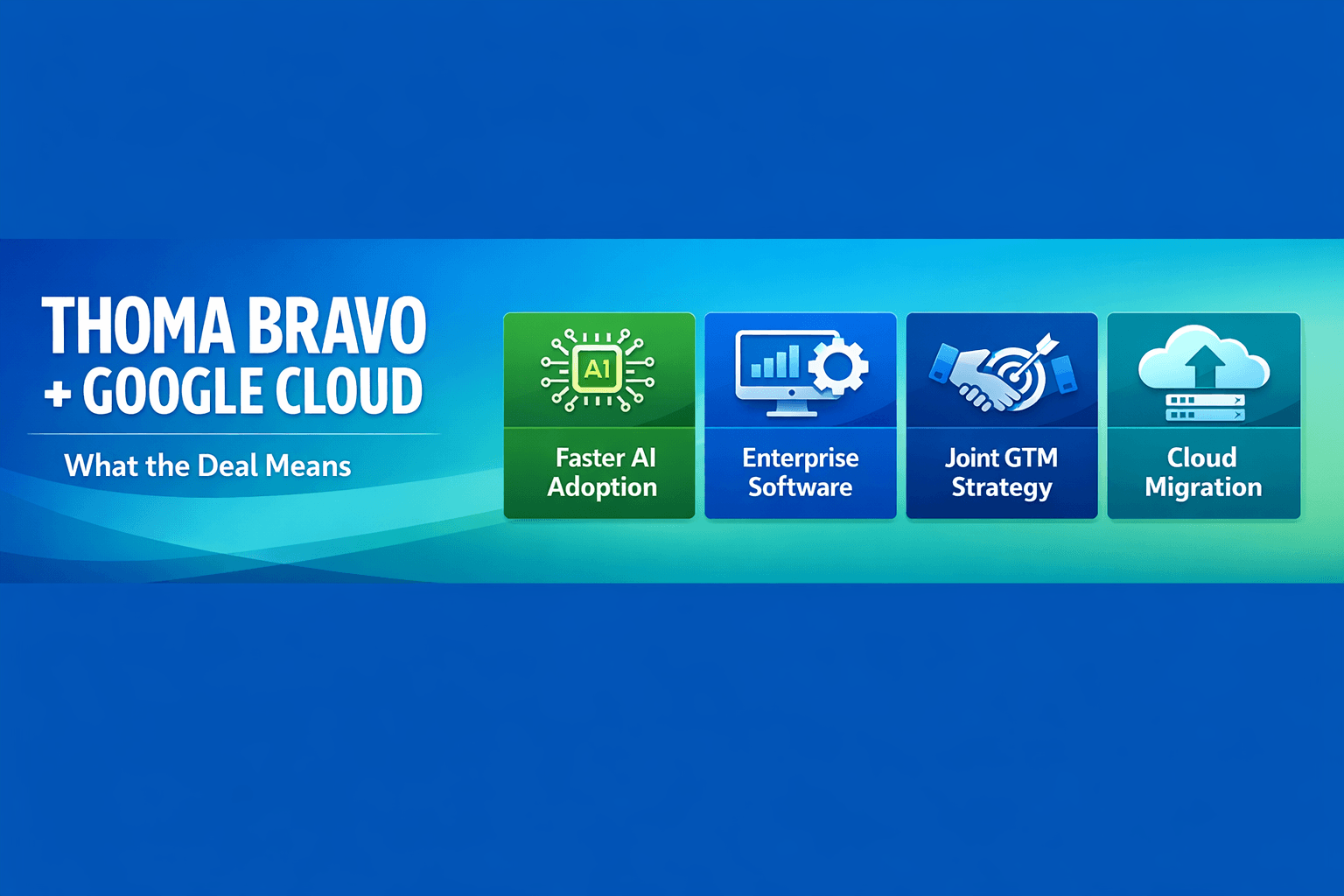 THOMA BRAVO
+ GOOGLE CLOUD

What the Deal Means

A1

Faster AI Adoption

Enterprise Software

Joint GTM Strategy

Cloud Migration